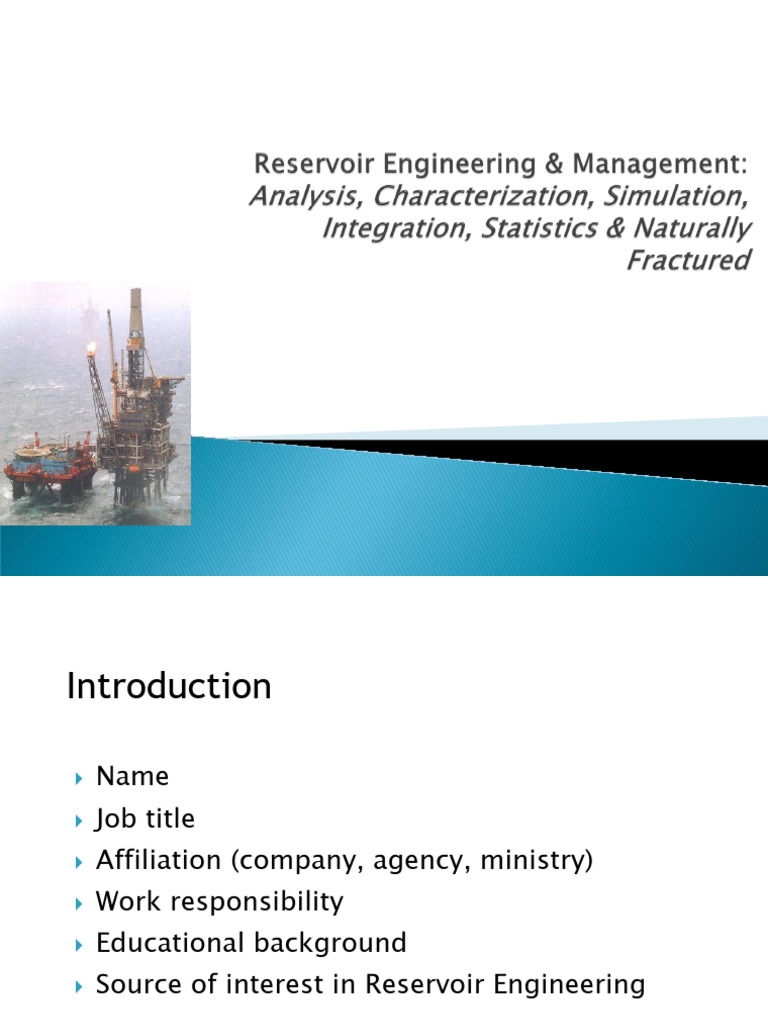 Reservoir Engineering & Management: Analysis, Characterization, Simulation, Integration, Statistics & Naturally Fractured

Introduction

Name
Job title
Affiliation (company, agency, ministry)
Work responsibility
Educational background
Source of interest in Reservoir Engineering